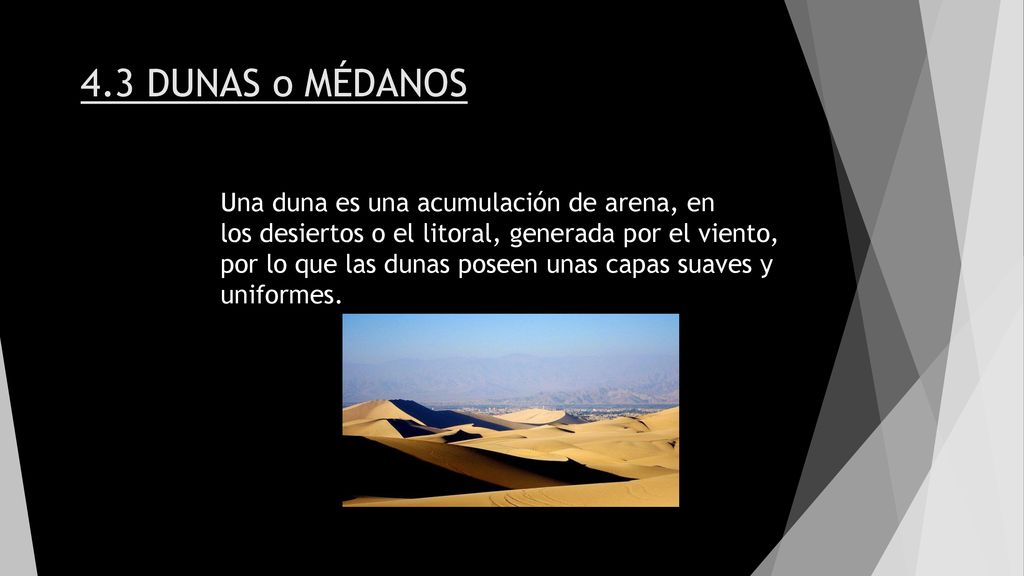 4.3 DUNAS o MÉDANOS

Una duna es una acumulación de arena, en los desiertos o el litoral, generada por el viento, por lo que las dunas poseen unas capas suaves y uniformes.